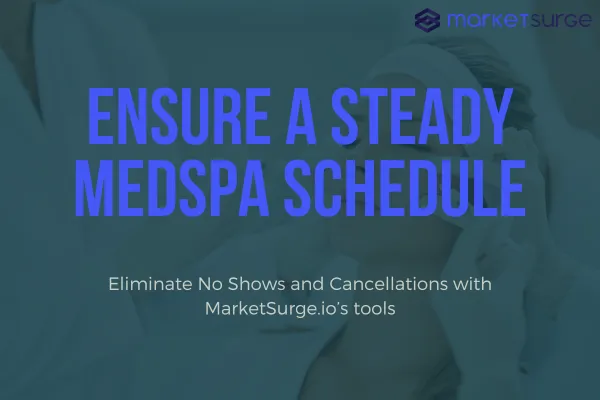 marketsurge

ENSURE A STEADY MEDSPA SCHEDULE

Eliminate No Shows and Cancellations with MarketSurge.io's tools